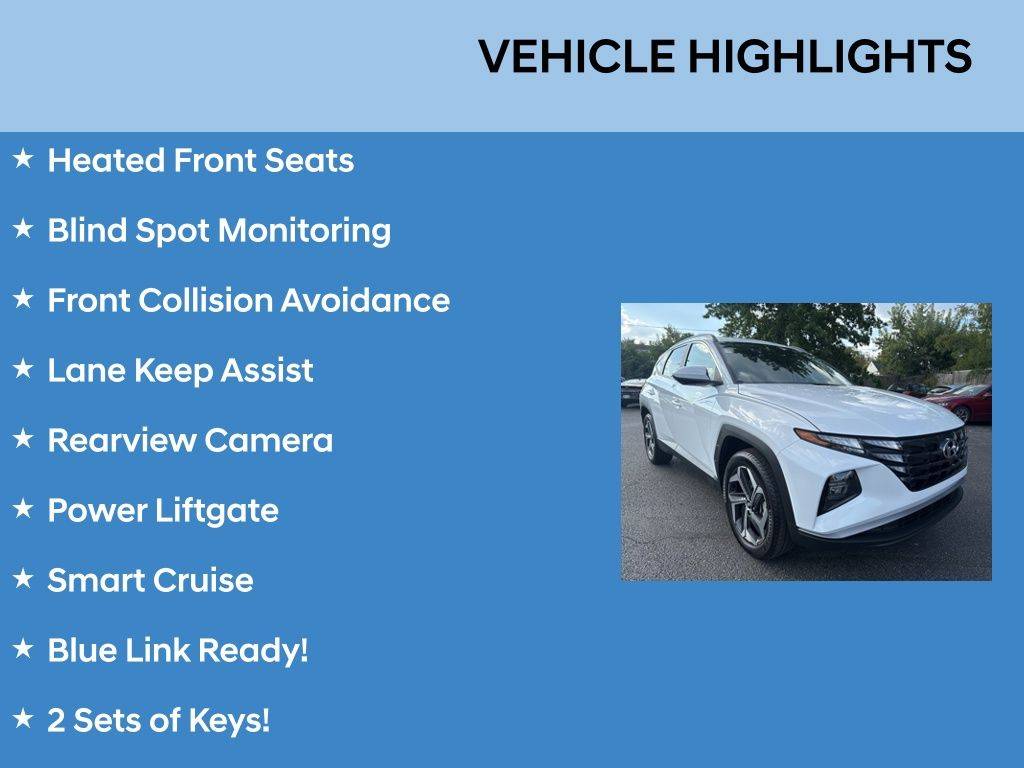 VEHICLE HIGHLIGHTS

★ Heated Front Seats

★ Blind Spot Monitoring

★ Front Collision Avoidance

★ Lane Keep Assist

★ Rearview Camera

★ Power Liftgate

★ Smart Cruise

★ Blue Link Ready!

★ 2 Sets of Keys!